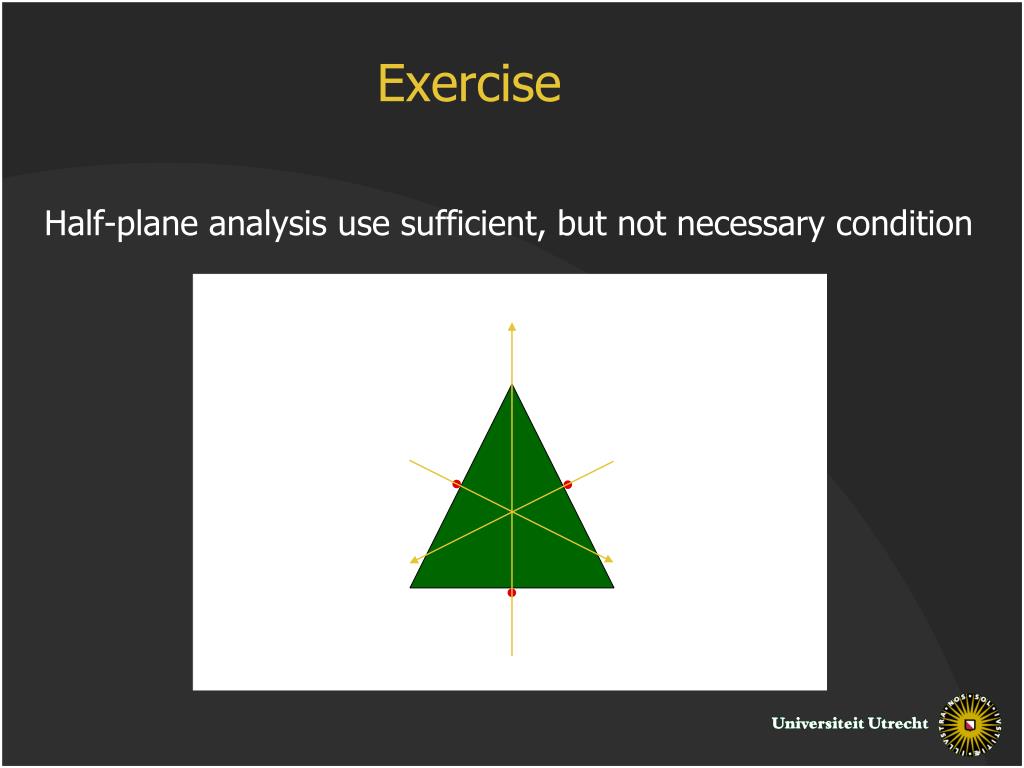 Exercise

Half-plane analysis use sufficient, but not necessary condition

Universiteit Utrecht